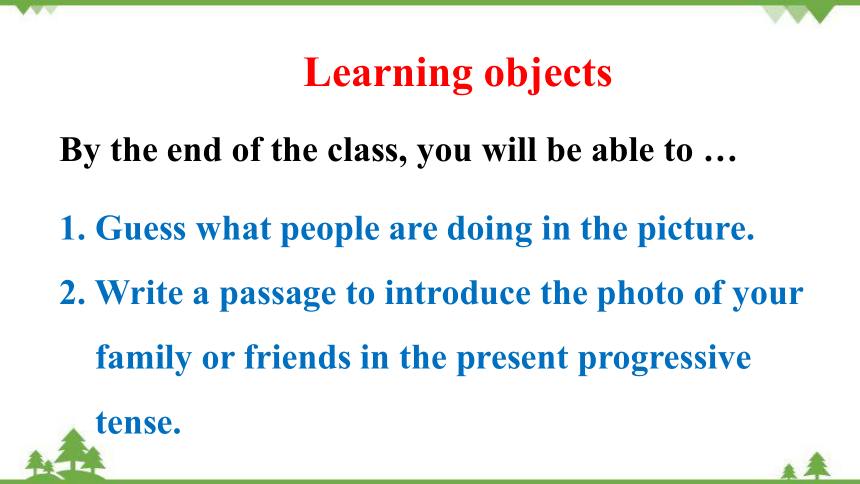 Learning objects

By the end of the class, you will be able to …

1. Guess what people are doing in the picture.
2. Write a passage to introduce the photo of your family or friends in the present progressive tense.